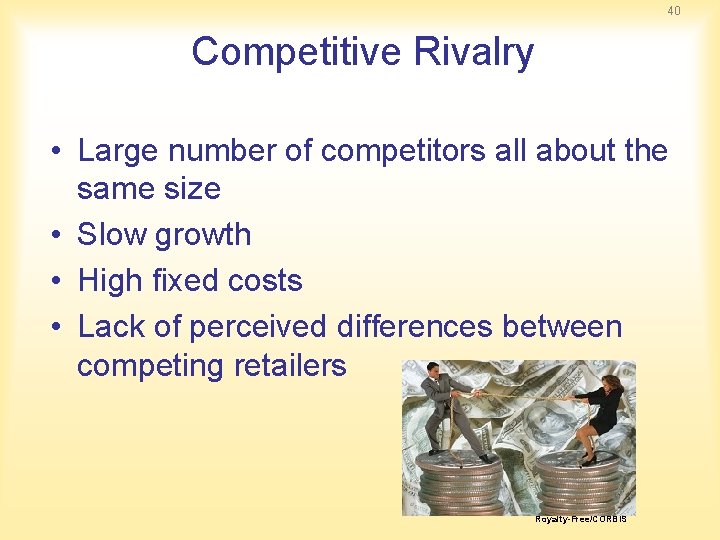 40

Competitive Rivalry

• Large number of competitors all about the same size
• Slow growth
• High fixed costs
• Lack of perceived differences between competing retailers

Royalty-Free/CORBIS